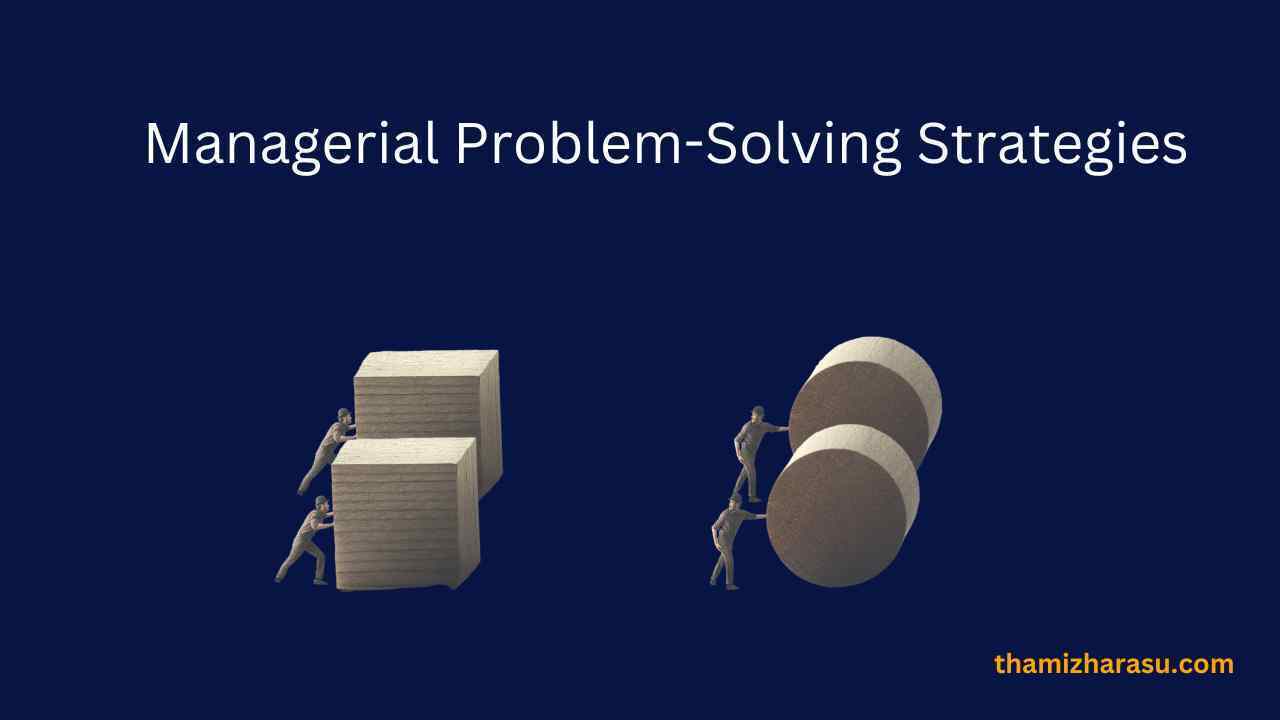 Managerial Problem-Solving Strategies

thamizharasu.com